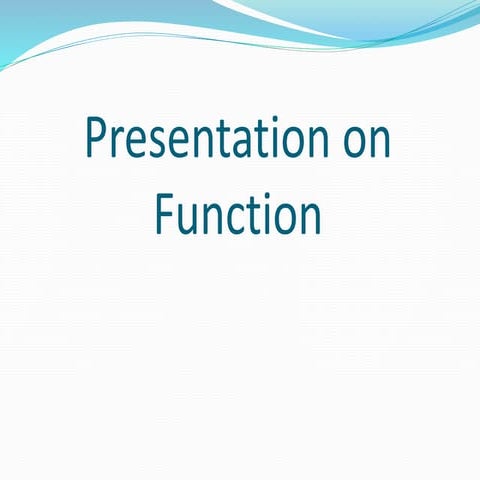 Presentation on Function